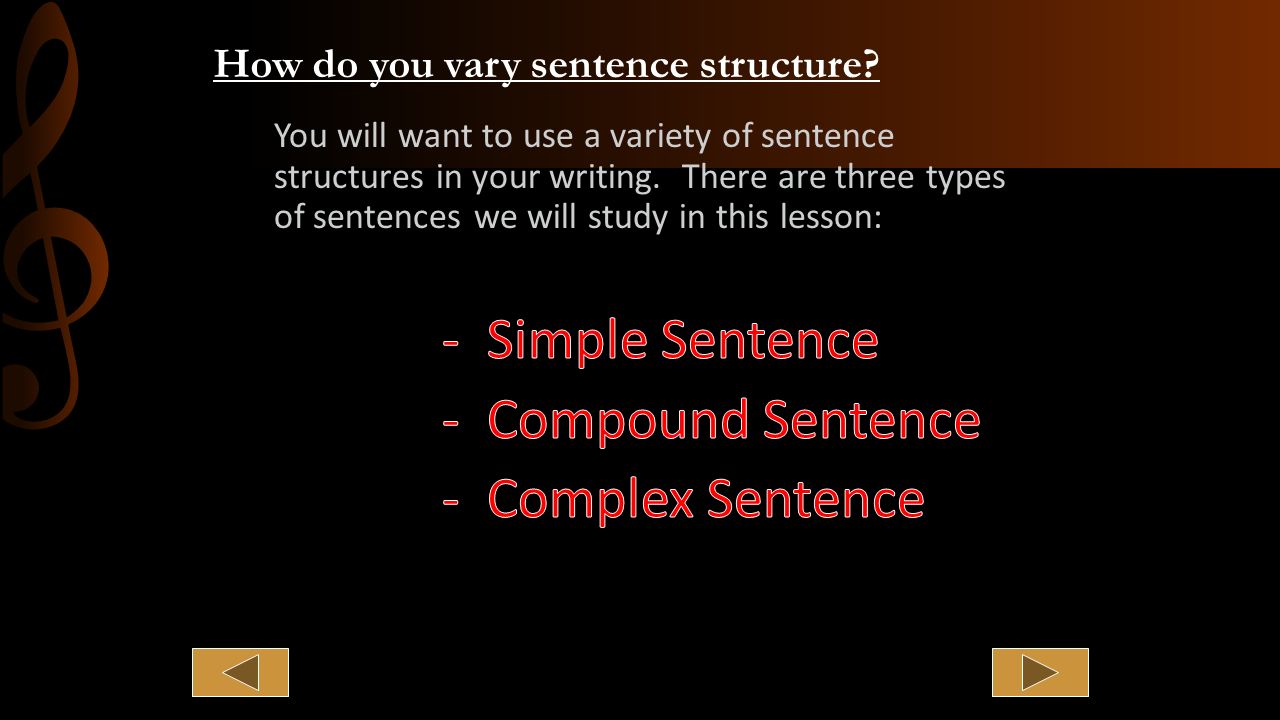 How do you vary sentence structure?

You will want to use a variety of sentence structures in your writing. There are three types of sentences we will study in this lesson:

- Simple Sentence
- Compound Sentence
- Complex Sentence